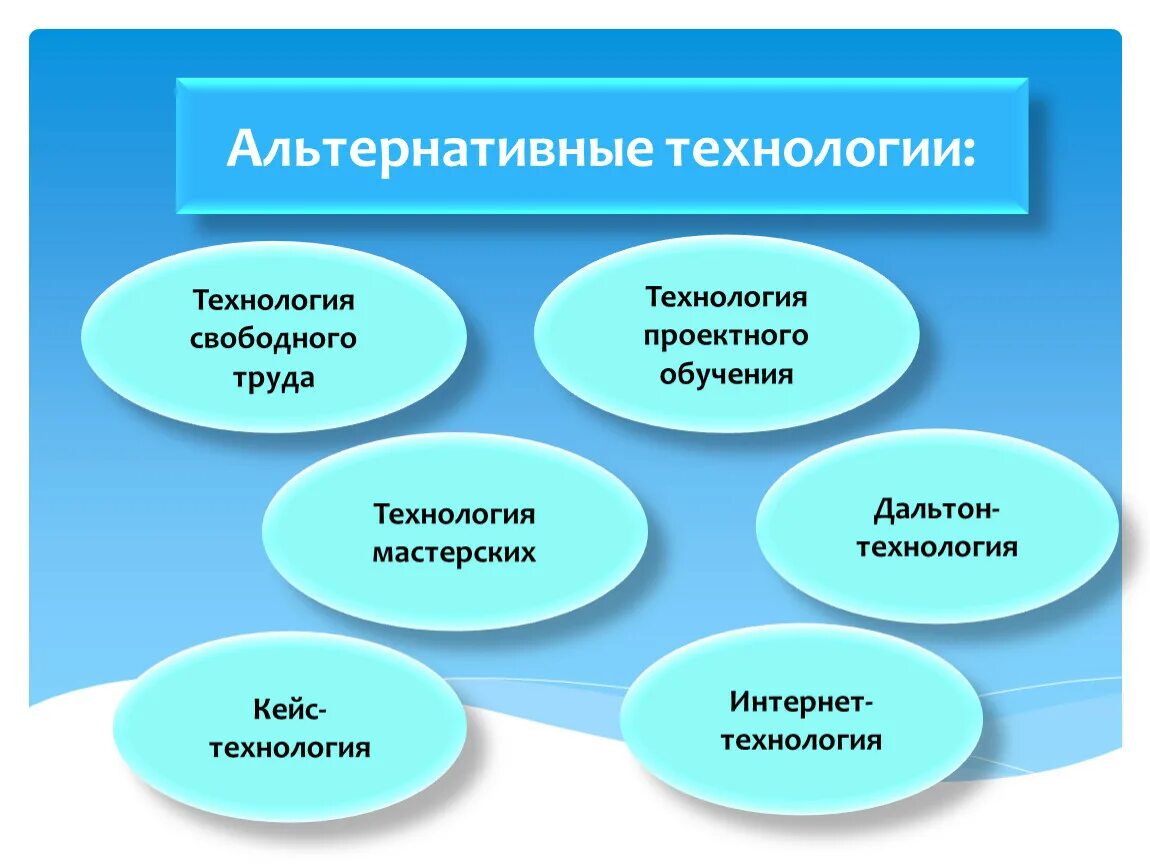 Альтернативные технологии:

Технология свободного труда

Технология проектного обучения

Технология мастерских

Дальтон-технология

Кейс-технология

Интернет-технология